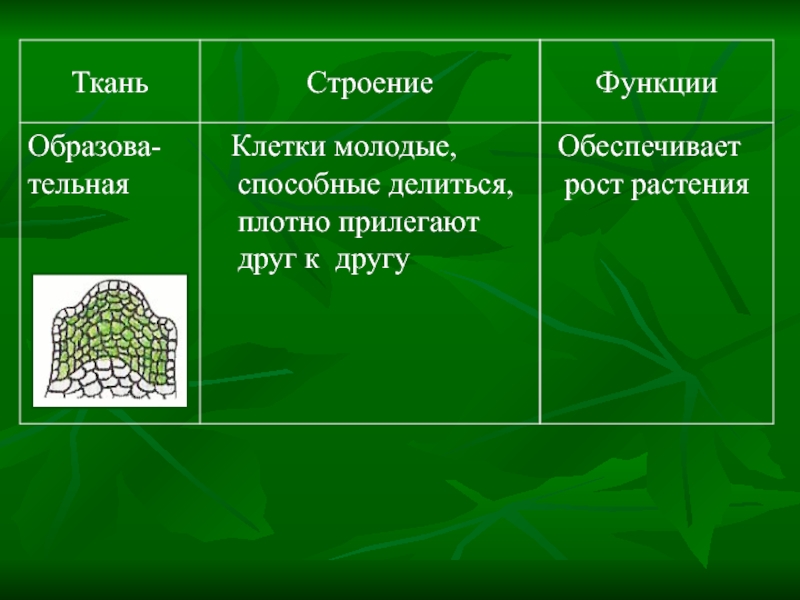 | Ткань | Строение | Функции |
|---|---|---|
| Образовательная | Клетки молодые, способные делиться, плотно прилегают друг к другу | Обеспечивает рост растения |